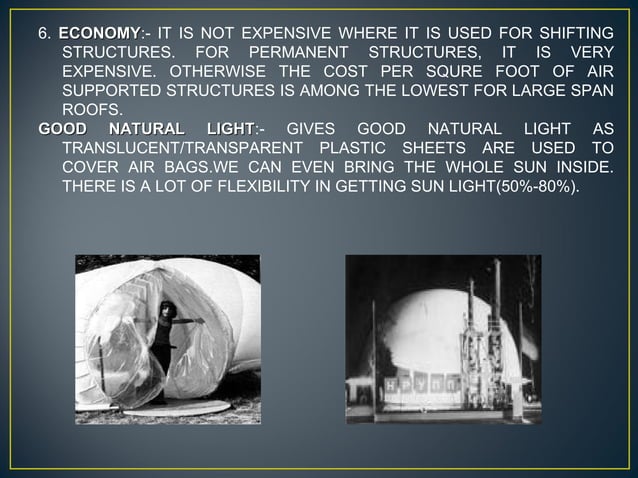 6. ECONOMY:- IT IS NOT EXPENSIVE WHERE IT IS USED FOR SHIFTING STRUCTURES. FOR PERMANENT STRUCTURES, IT IS VERY EXPENSIVE. OTHERWISE THE COST PER SQURE FOOT OF AIR SUPPORTED STRUCTURES IS AMONG THE LOWEST FOR LARGE SPAN ROOFS.

GOOD NATURAL LIGHT:- GIVES GOOD NATURAL LIGHT AS TRANSLUCENT/TRANSPARENT PLASTIC SHEETS ARE USED TO COVER AIR BAGS.WE CAN EVEN BRING THE WHOLE SUN INSIDE. THERE IS A LOT OF FLEXIBILITY IN GETTING SUN LIGHT(50%-80%).

KRUPP